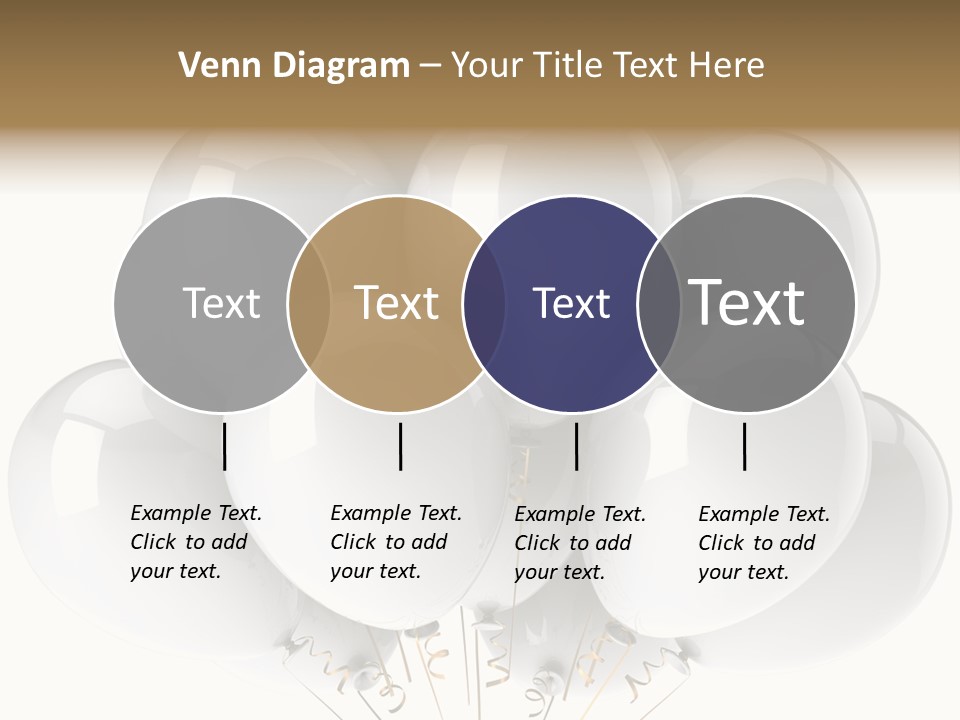 Venn Diagram – Your Title Text Here

Text

Text

Text

Text

Example Text. Click to add your text.

Example Text. Click to add your text.

Example Text. Click to add your text.

Example Text. Click to add your text.